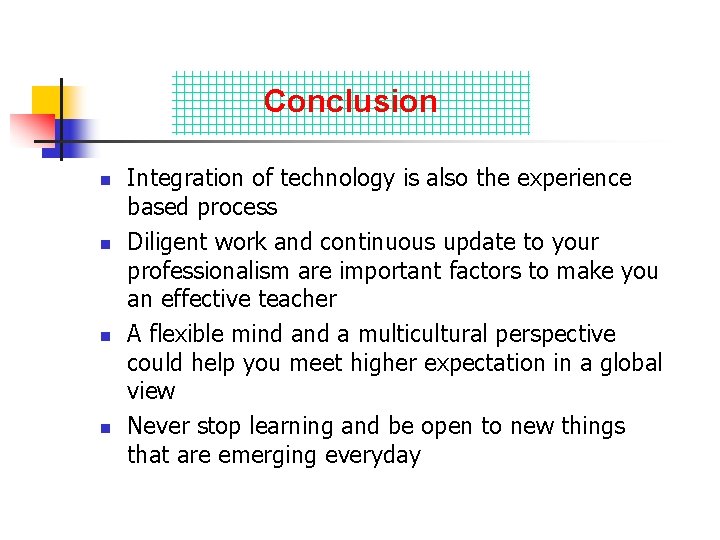 Conclusion

- Integration of technology is also the experience based process
- Diligent work and continuous update to your professionalism are important factors to make you an effective teacher
- A flexible mind and a multicultural perspective could help you meet higher expectation in a global view
- Never stop learning and be open to new things that are emerging everyday